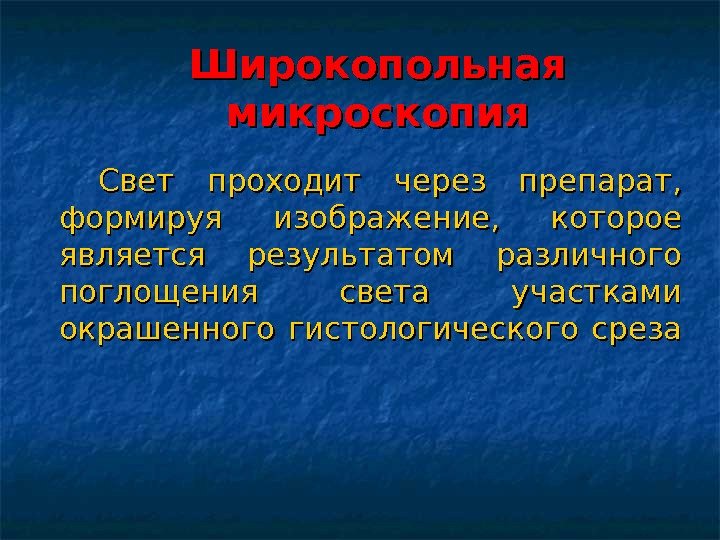 Широкопольная микроскопия

Свет проходит через препарат, формируя изображение, которое является результатом различного поглощения света участками окрашенного гистологического среза